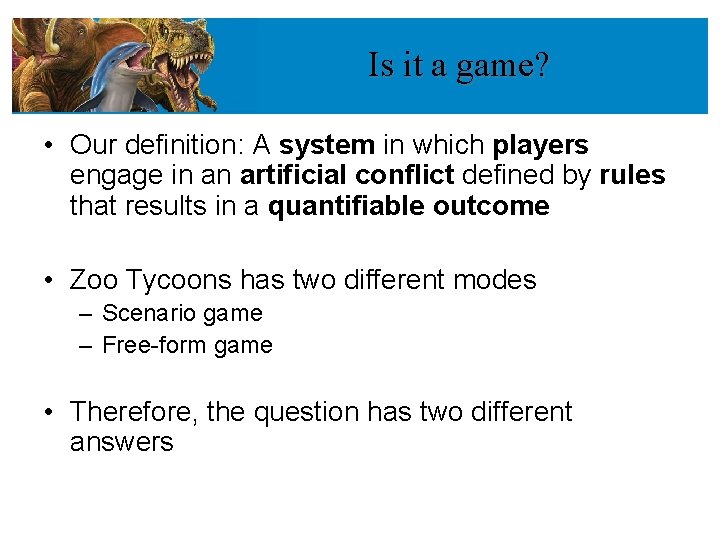 Is it a game?

• Our definition: A system in which players engage in an artificial conflict defined by rules that results in a quantifiable outcome

• Zoo Tycoons has two different modes
– Scenario game
– Free-form game

• Therefore, the question has two different answers